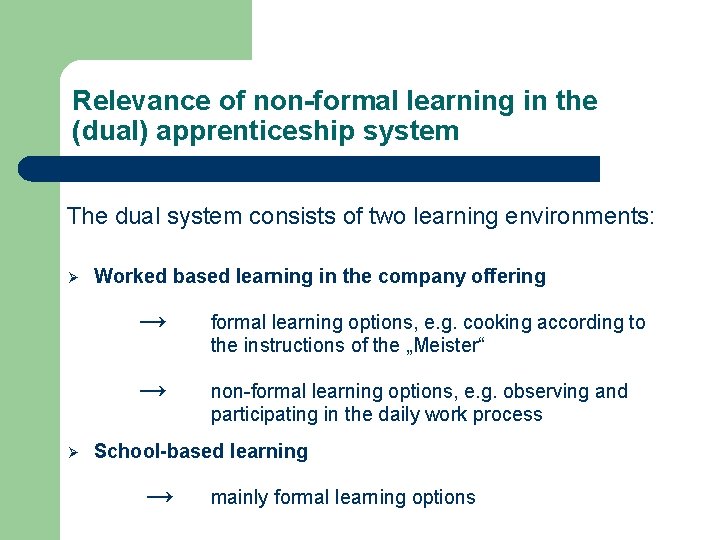 Relevance of non-formal learning in the (dual) apprenticeship system

The dual system consists of two learning environments:

➢ Worked based learning in the company offering

→ formal learning options, e.g. cooking according to the instructions of the „Meister“

→ non-formal learning options, e.g. observing and participating in the daily work process

➢ School-based learning

→ mainly formal learning options